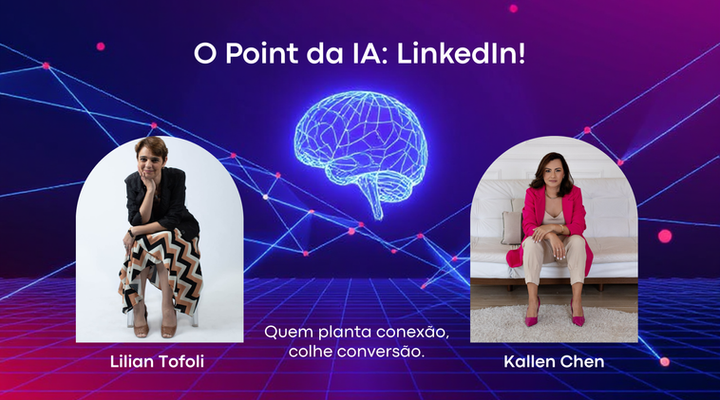 O Point da IA: LinkedIn!

Lilian Tofoli

Quem planta conexão, colhe conversão.

Kallen Chen